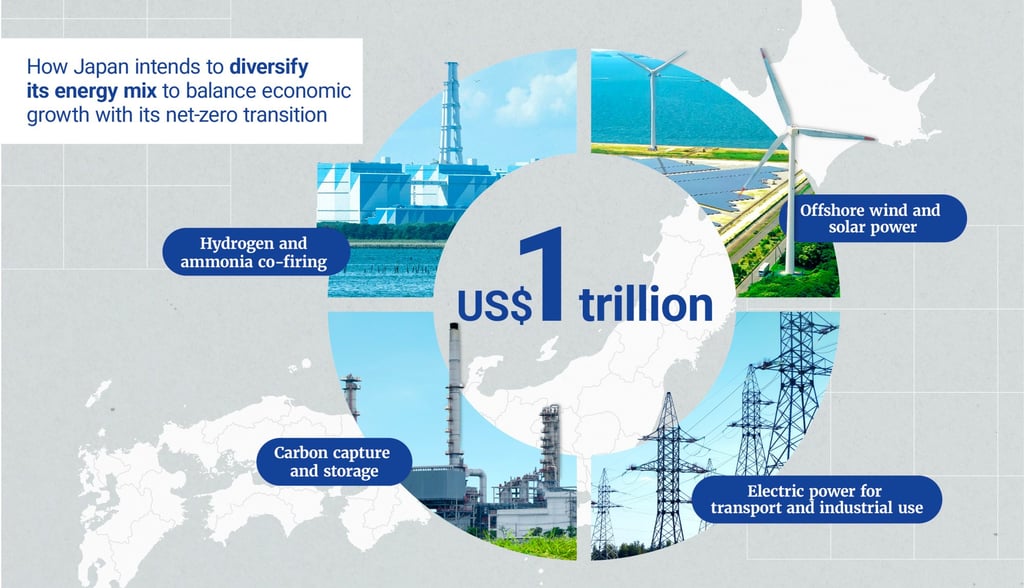 How Japan intends to diversify its energy mix to balance economic growth with its net-zero transition

Hydrogen and ammonia co-firing

Offshore wind and solar power

US$1 trillion

Carbon capture and storage

Electric power for transport and industrial use